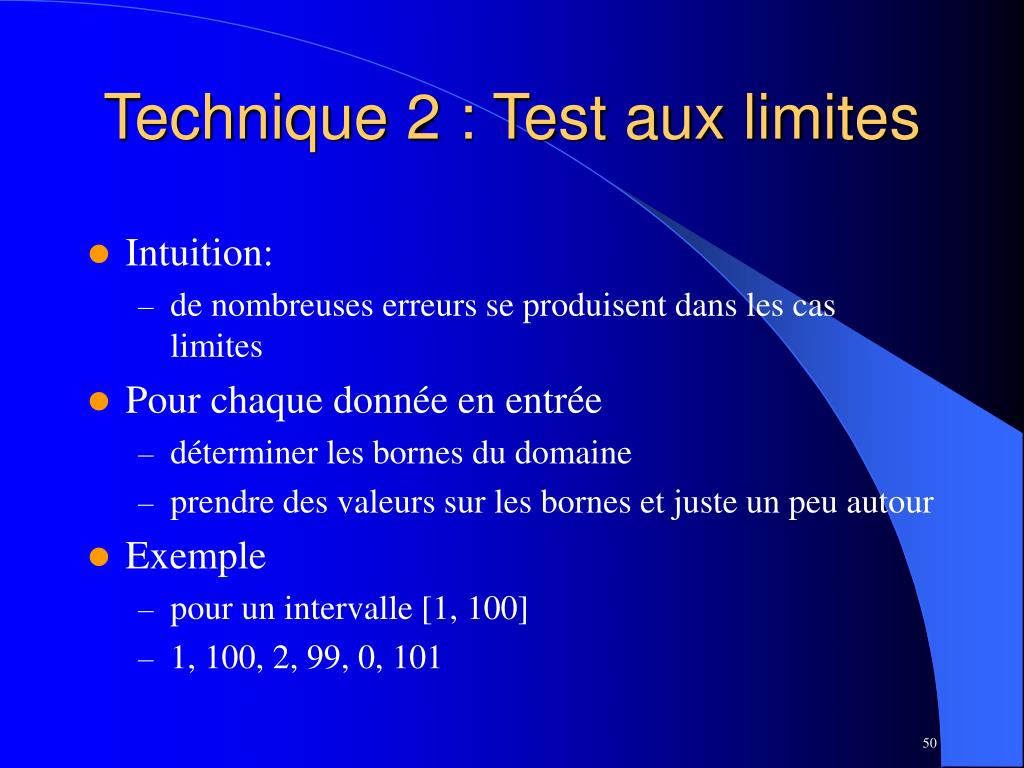 Technique 2 : Test aux limites

- Intuition:
  – de nombreuses erreurs se produisent dans les cas limites
- Pour chaque donnée en entrée
  – déterminer les bornes du domaine
  – prendre des valeurs sur les bornes et juste un peu autour
- Exemple
  – pour un intervalle [1, 100]
  – 1, 100, 2, 99, 0, 101

50